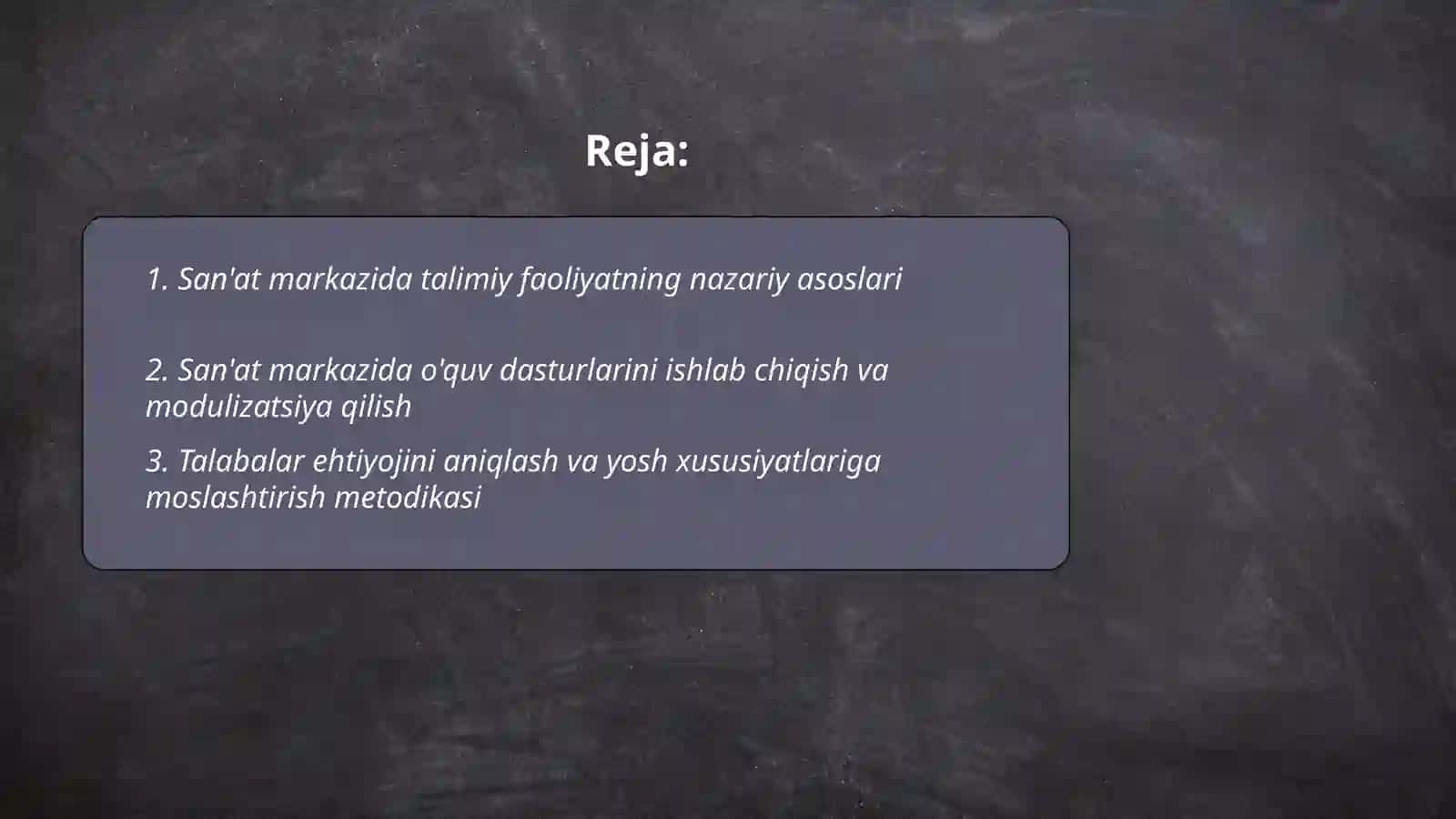 Reja:

1. San'at markazida talimiy faoliyatning nazariy asoslari

2. San'at markazida o'quv dasturlarini ishlab chiqish va modulizatsiya qilish

3. Talabalar ehtiyojini aniqlash va yosh xususiyatlariga moslashtirish metodikasi